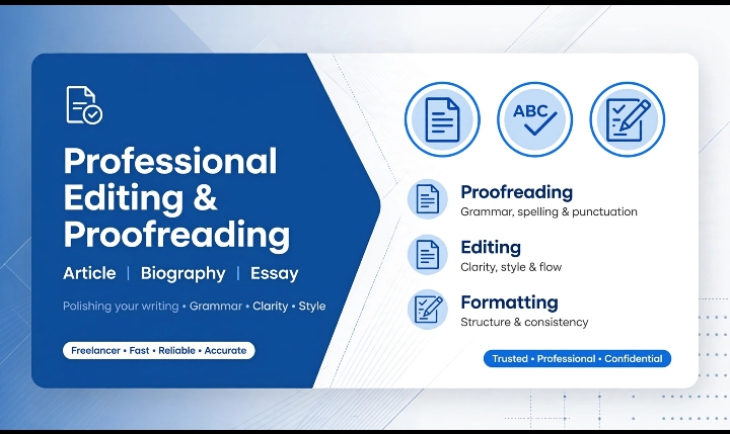 Professional Editing & Proofreading

Article | Biography | Essay

Polishing your writing • Grammar • Clarity • Style

Freelancer • Fast • Reliable • Accurate

ABC

Proofreading
Grammar, spelling & punctuation

Editing
Clarity, style & flow

Formatting
Structure & consistency

Trusted • Professional • Confidential